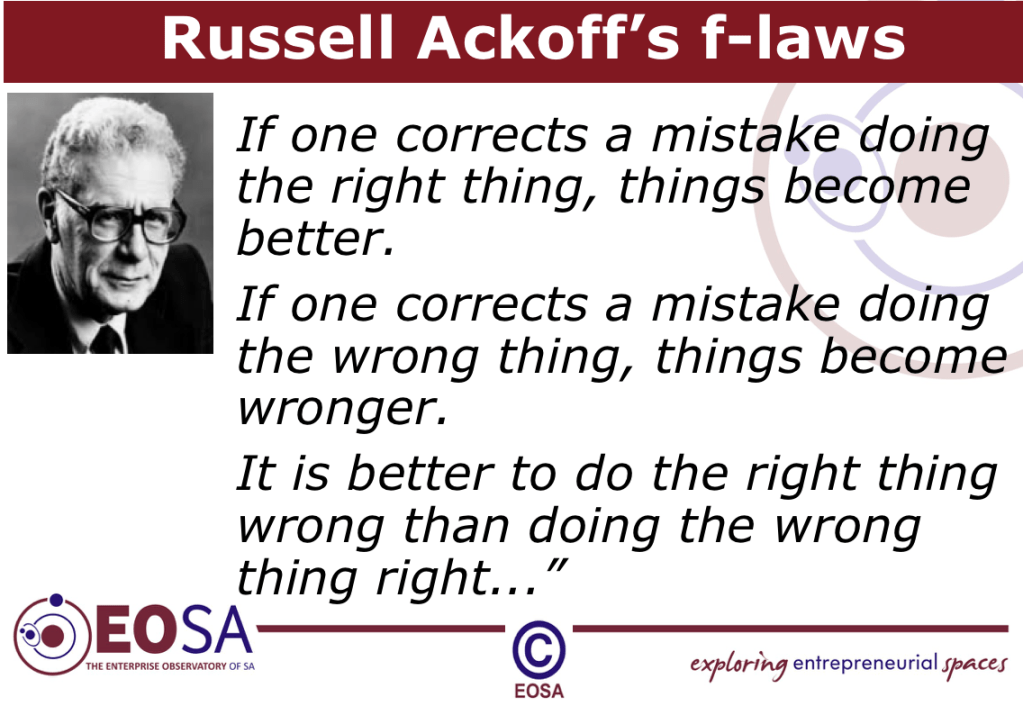 Russell Ackoff's f-laws

If one corrects a mistake doing the right thing, things become better.

If one corrects a mistake doing the wrong thing, things become wronger.

It is better to do the right thing wrong than doing the wrong thing right..."

EOSA
THE ENTERPRISE OBSERVATORY OF SA

©
EOSA

exploring entrepreneurial spaces